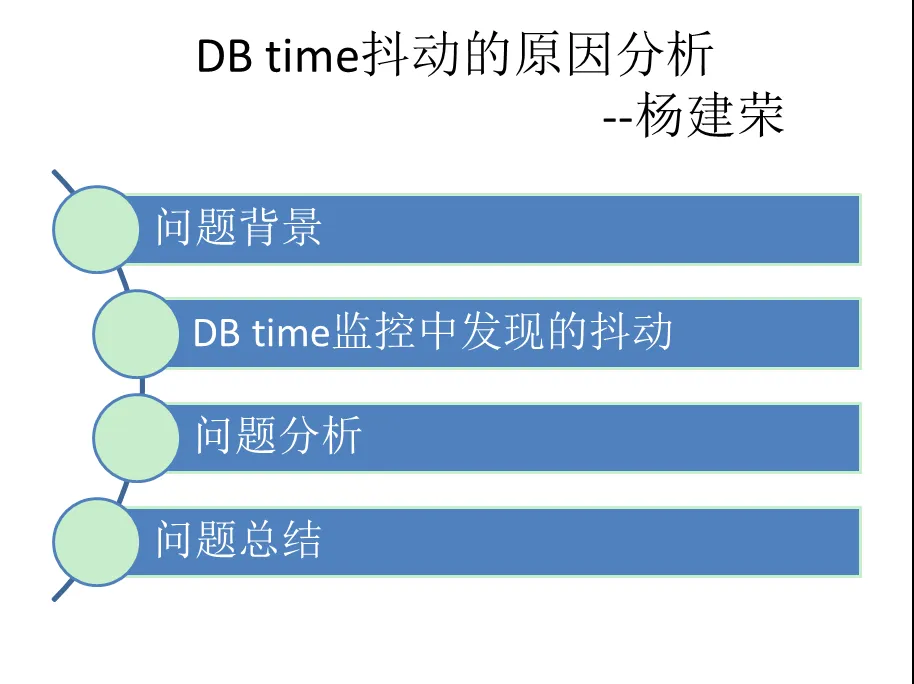 DB time抖动的原因分析
--杨建荣

问题背景

DB time监控中发现的抖动

问题分析

问题总结